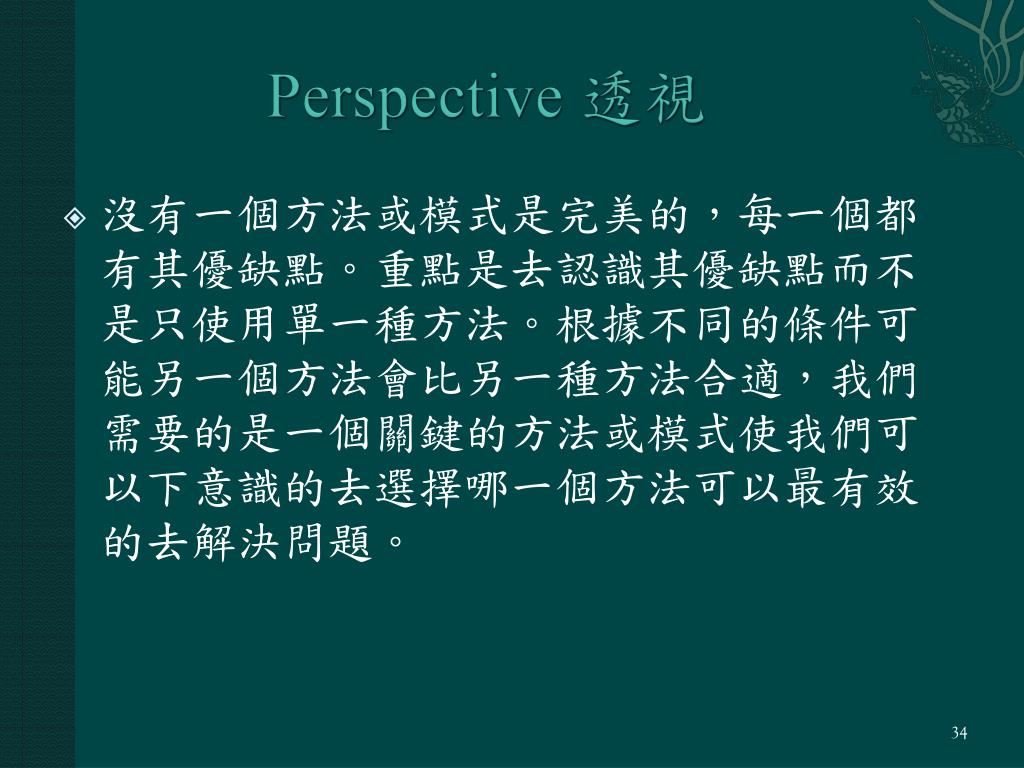 Perspective 透視

沒有一個方法或模式是完美的，每一個都有其優缺點。重點是去認識其優缺點而不是只使用單一種方法。根據不同的條件可能另一個方法會比另一種方法合適，我們需要的是一個關鍵的方法或模式使我們可以下意識的去選擇哪一個方法可以最有效的去解決問題。

34